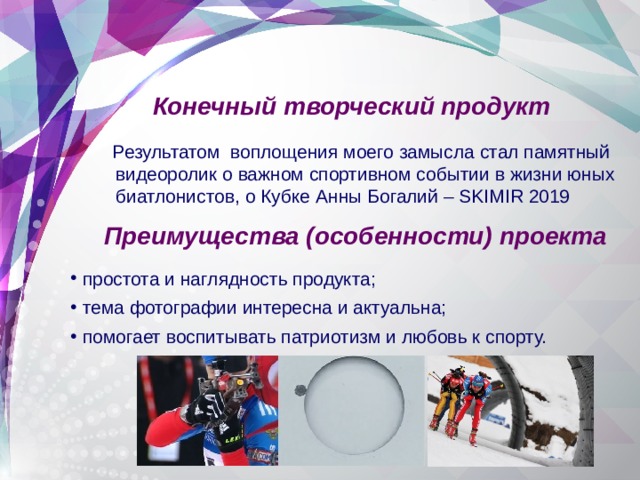 Конечный творческий продукт

Результатом воплощения моего замысла стал памятный видеоролик о важном спортивном событии в жизни юных биатлонистов, о Кубке Анны Богалий – SKIMIR 2019

Преимущества (особенности) проекта

• простота и наглядность продукта;
• тема фотографии интересна и актуальна;
• помогает воспитывать патриотизм и любовь к спорту.